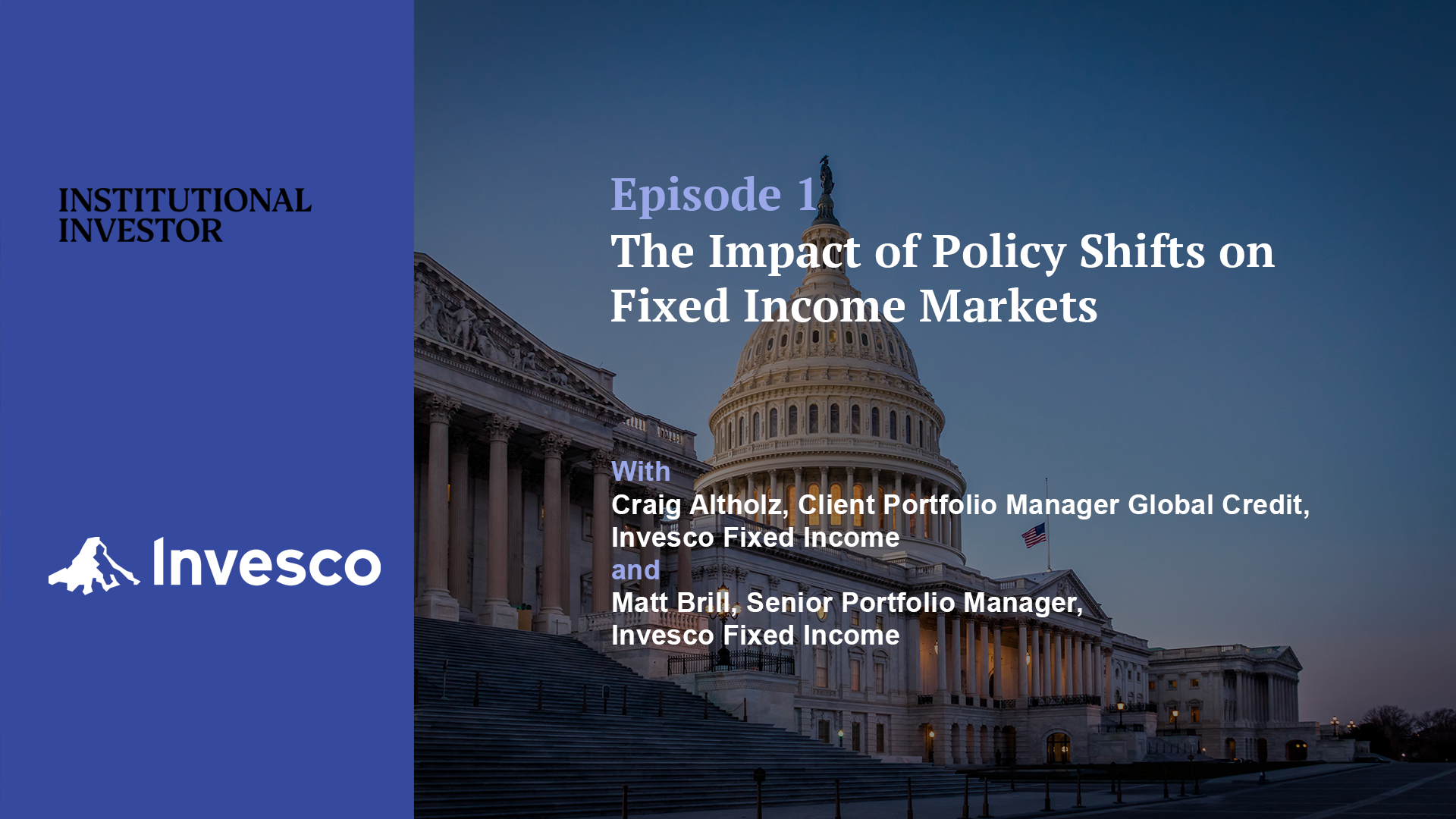 INSTITUTIONAL INVESTOR

Invesco

Episode 1
The Impact of Policy Shifts on Fixed Income Markets

With
Craig Altholz, Client Portfolio Manager Global Credit, Invesco Fixed Income
and
Matt Brill, Senior Portfolio Manager, Invesco Fixed Income